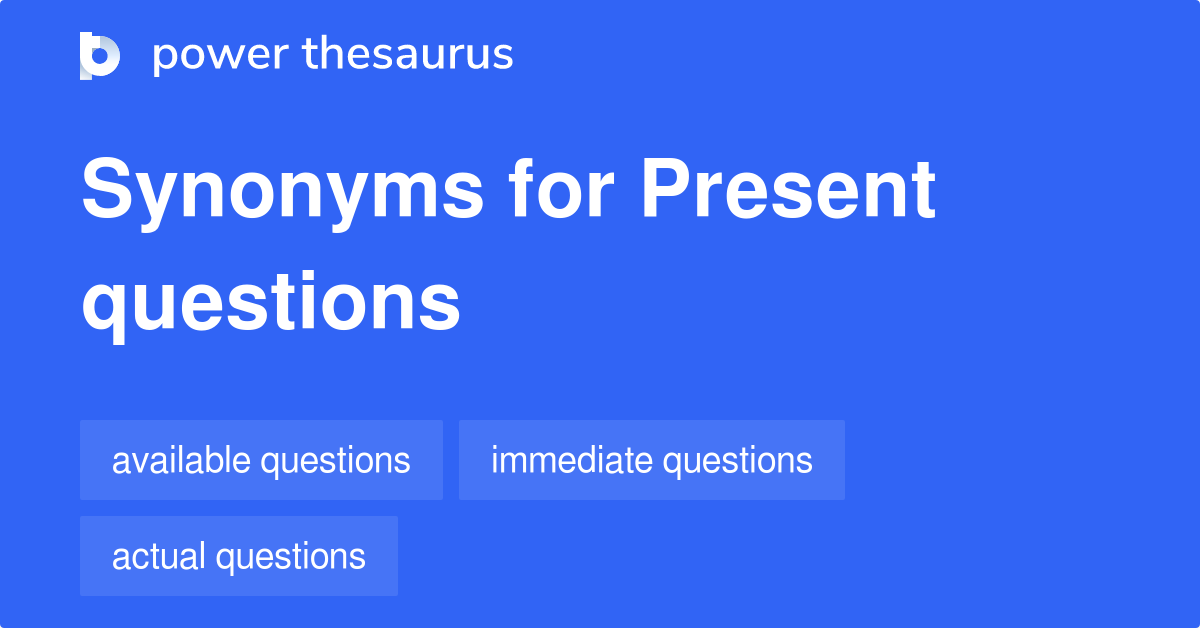 power thesaurus

Synonyms for Present questions

available questions

immediate questions

actual questions